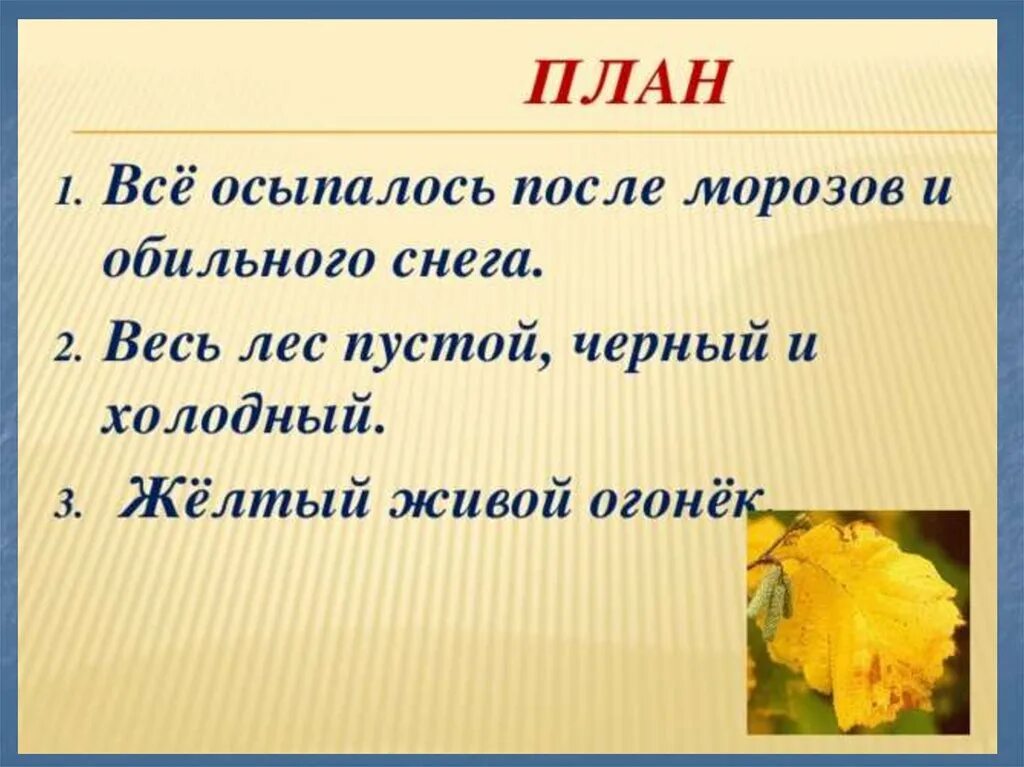 ПЛАН

1. Всё осыпалось после морозов и обильного снега.

2. Весь лес пустой, черный и холодный.

3. Жёлтый живой огонёк.